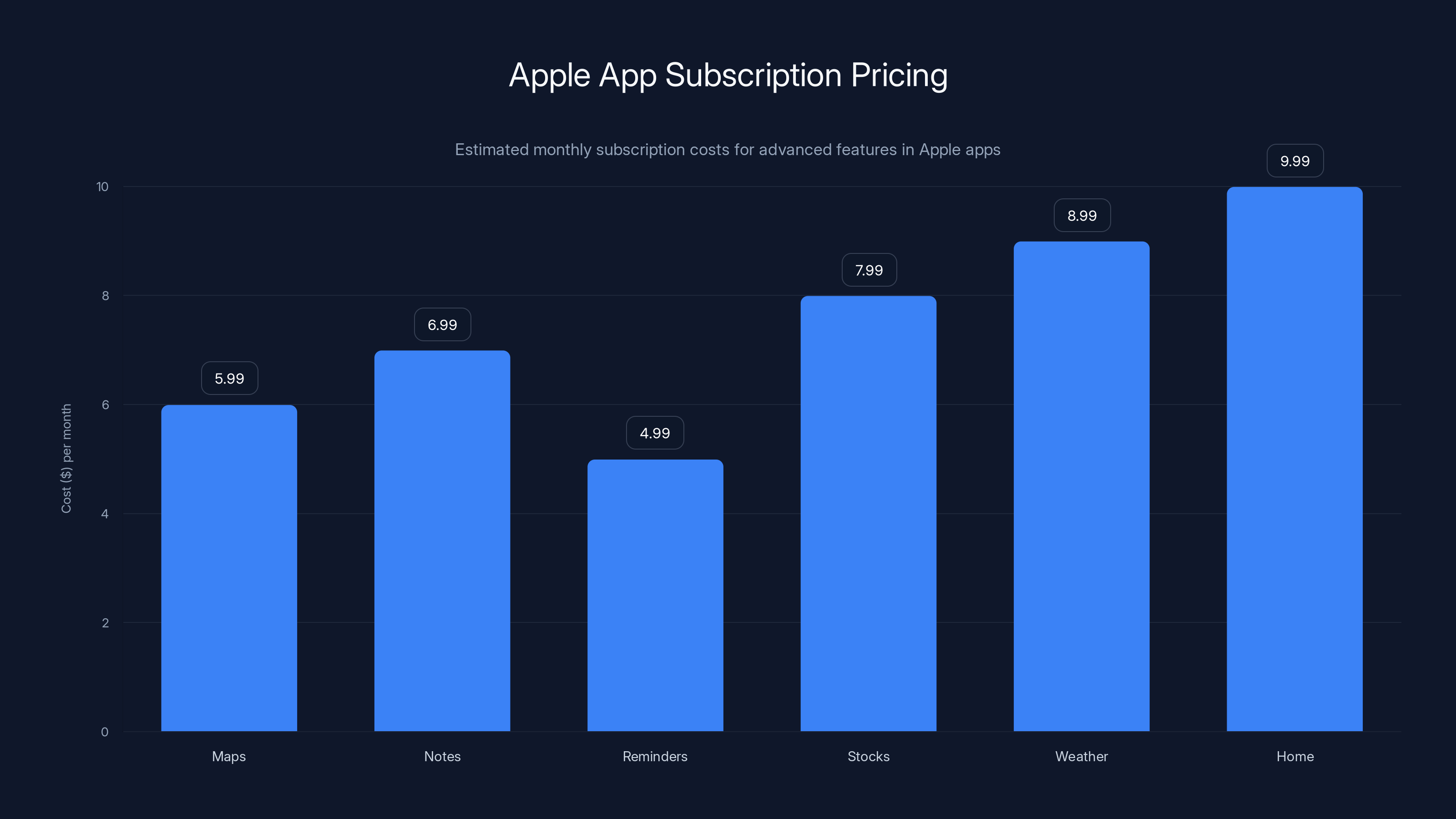 Apple App Subscription Pricing

Estimated monthly subscription costs for advanced features in Apple apps

Cost ($) per month

10
8
6
4
2
0

5.99
6.99
4.99
7.99
8.99
9.99

Maps
Notes
Reminders
Stocks
Weather
Home